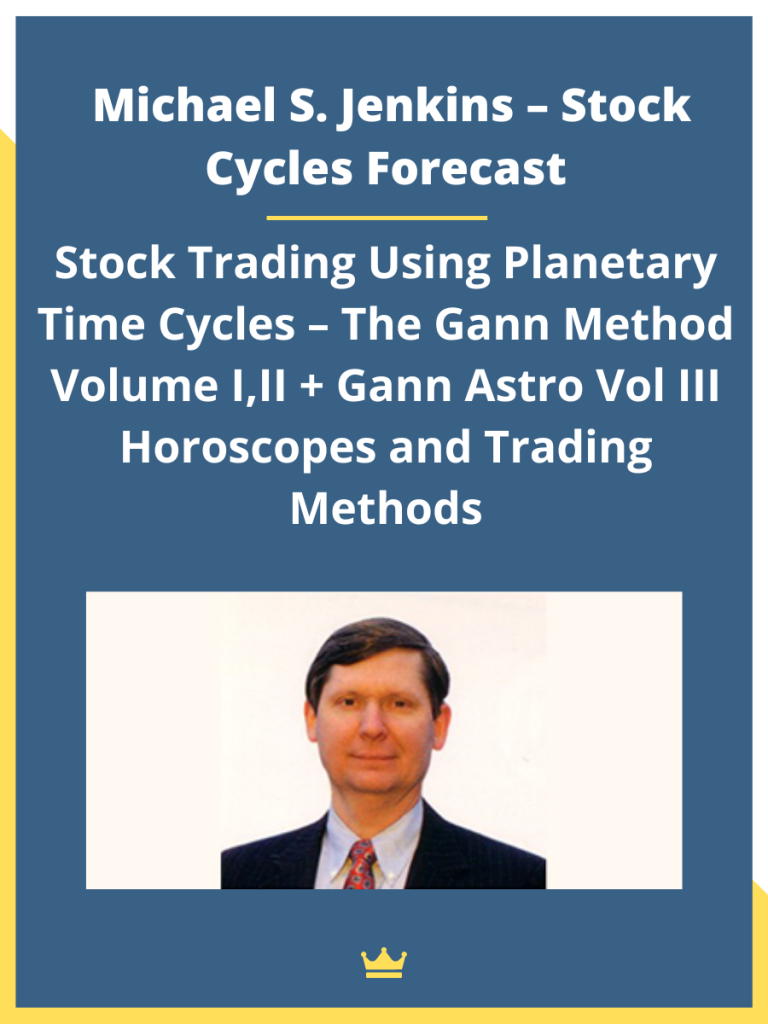 Michael S. Jenkins – Stock Cycles Forecast

Stock Trading Using Planetary Time Cycles – The Gann Method Volume I,II + Gann Astro Vol III Horoscopes and Trading Methods